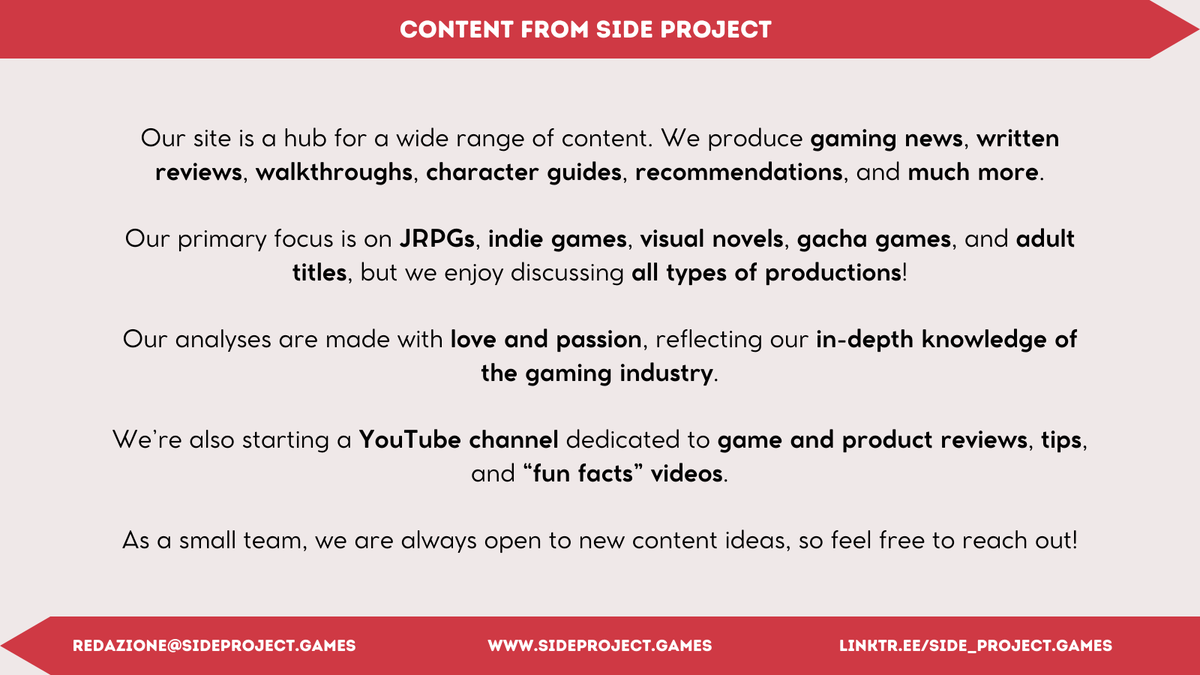 CONTENT FROM SIDE PROJECT

Our site is a hub for a wide range of content. We produce gaming news, written reviews, walkthroughs, character guides, recommendations, and much more.

Our primary focus is on JRPGs, indie games, visual novels, gacha games, and adult titles, but we enjoy discussing all types of productions!

Our analyses are made with love and passion, reflecting our in-depth knowledge of the gaming industry.

We're also starting a YouTube channel dedicated to game and product reviews, tips, and "fun facts" videos.

As a small team, we are always open to new content ideas, so feel free to reach out!

REDAZIONE@SIDEPROJECT.GAMES

WWW.SIDEPROJECT.GAMES

LINKTR.EE/SIDE_PROJECT.GAMES